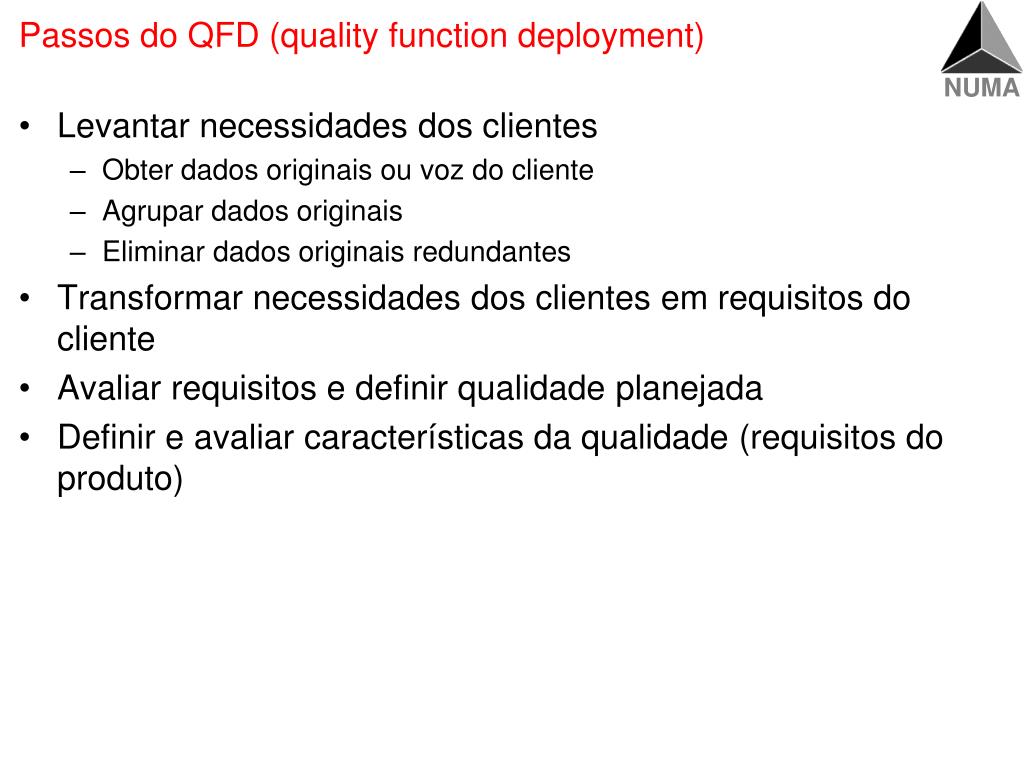 Passos do QFD (quality function deployment)

NUMA

• Levantar necessidades dos clientes
  – Obter dados originais ou voz do cliente
  – Agrupar dados originais
  – Eliminar dados originais redundantes
• Transformar necessidades dos clientes em requisitos do cliente
• Avaliar requisitos e definir qualidade planejada
• Definir e avaliar características da qualidade (requisitos do produto)